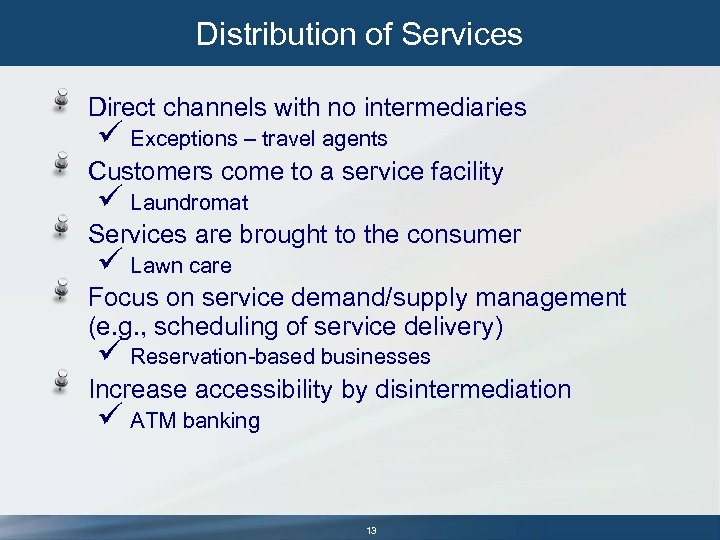 Distribution of Services

Direct channels with no intermediaries
✓ Exceptions – travel agents

Customers come to a service facility
✓ Laundromat

Services are brought to the consumer
✓ Lawn care

Focus on service demand/supply management (e.g., scheduling of service delivery)
✓ Reservation-based businesses

Increase accessibility by disintermediation
✓ ATM banking

13